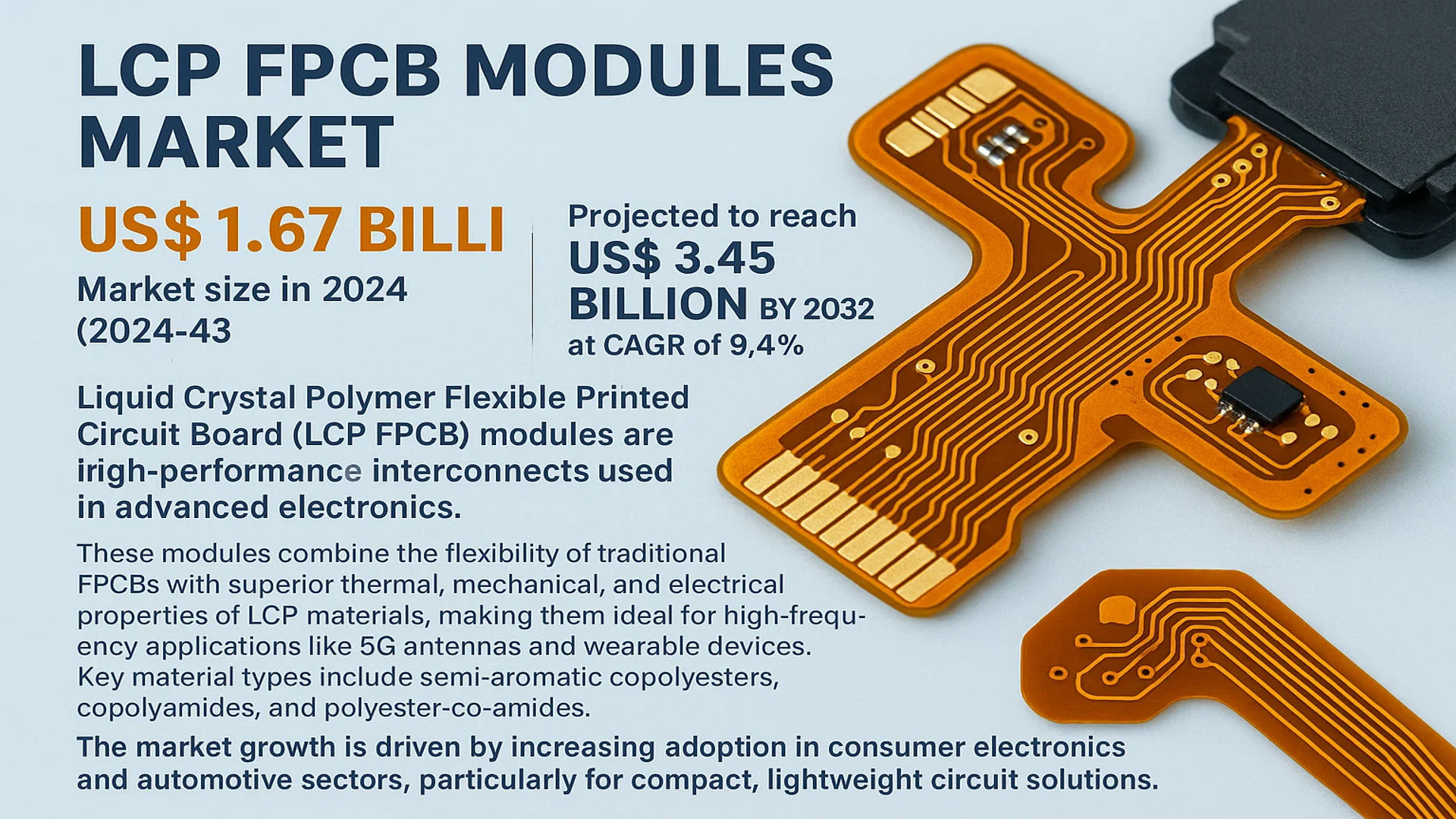 LCP FPCB MODULES MARKET

US$ 1.67 BILLI

Market size in 2024 (2024-43

Projected to reach US$ 3.45 BILLION BY 2032 at CAGR of 9,4%

Liquid Crystal Polymer Flexible Printed Circuit Board (LCP FPCB) modules are irigh-performance interconnects used in advanced electronics.

These modules combine the flexibility of traditional FPCBs with superior thermal, mechanical, and electrical properties of LCP materials, making them ideal for high-frequency applications like 5G antennas and wearable devices. Key material types include semi-aromatic copolyesters, copolyamides, and polyester-co-amides.

The market growth is driven by increasing adoption in consumer electronics and automotive sectors, particularly for compact, lightweight circuit solutions.